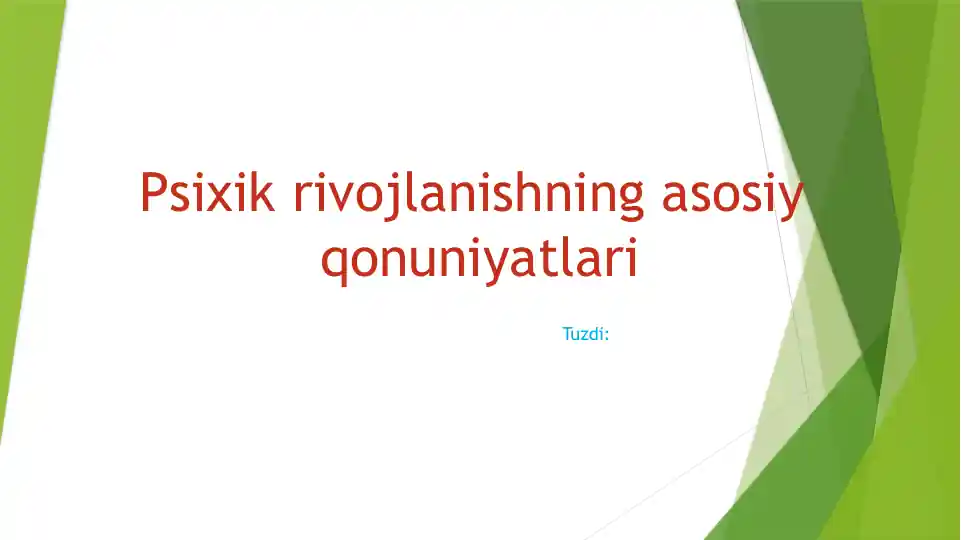 Psixik rivojlanishning asosiy qonuniyatlari

Tuzdi: